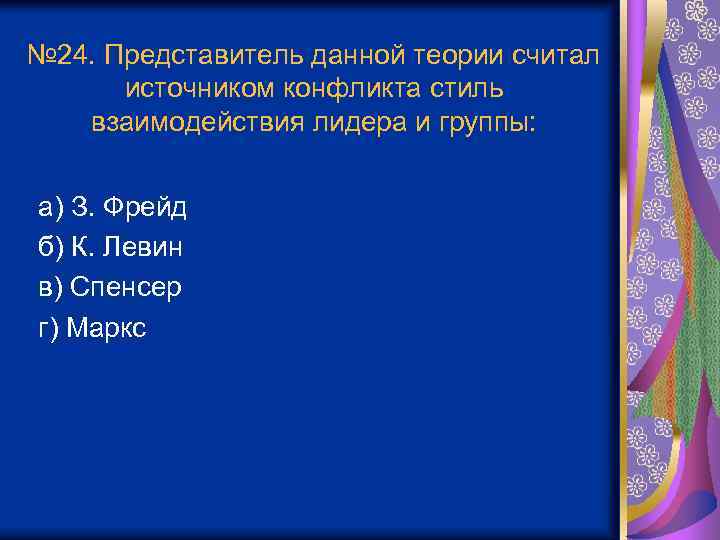 №24. Представитель данной теории считал источником конфликта стиль взаимодействия лидера и группы:

а) З. Фрейд
б) К. Левин
в) Спенсер
г) Маркс